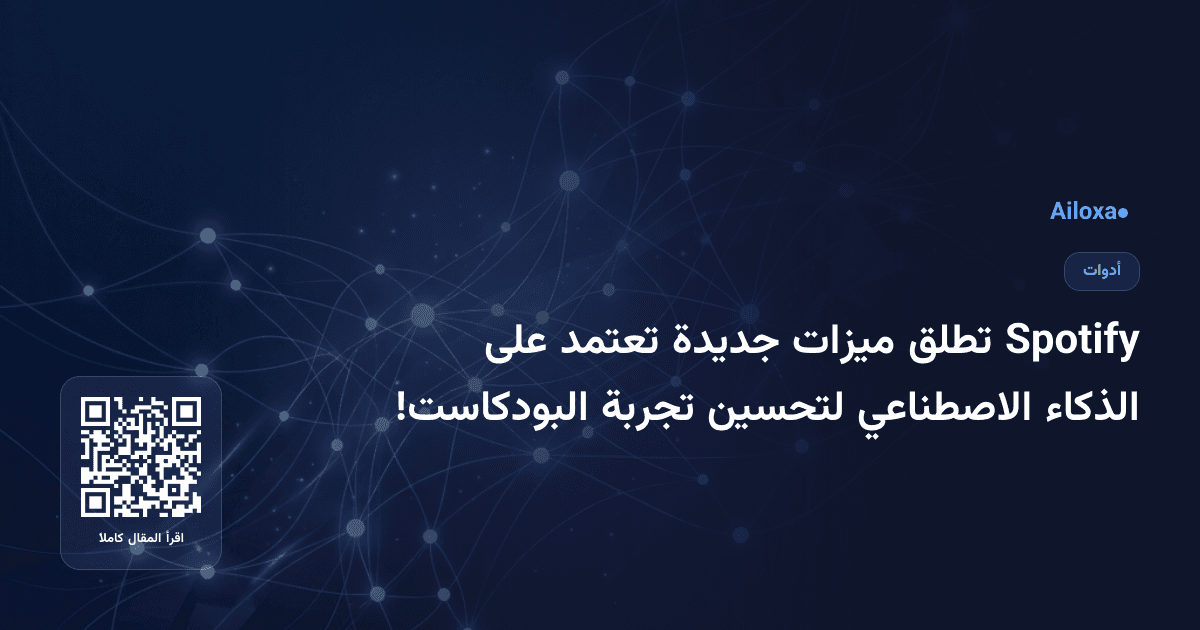 Ailoxa●

أدوات

Spotify تطلق ميزات جديدة تعتمد على الذكاء الاصطناعي لتحسين تجربة البودكاست!

اقرأ المقال كاملا